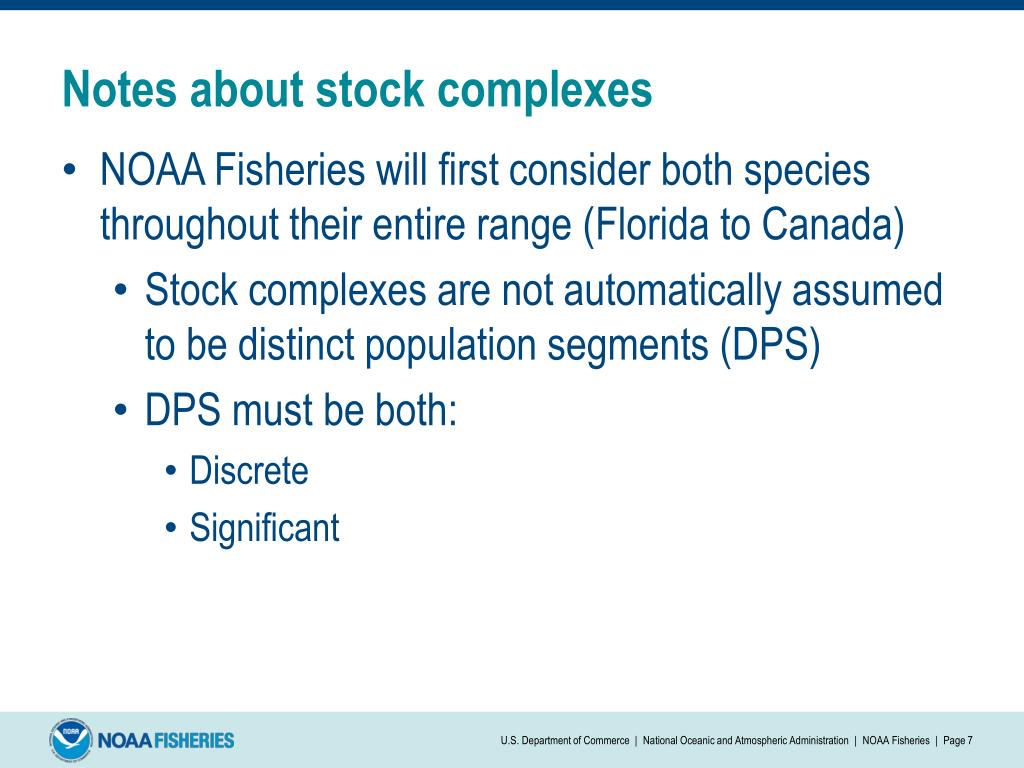 Notes about stock complexes

• NOAA Fisheries will first consider both species throughout their entire range (Florida to Canada)
  • Stock complexes are not automatically assumed to be distinct population segments (DPS)
  • DPS must be both:
    • Discrete
    • Significant

NOAA NOAA FISHERIES

U.S. Department of Commerce | National Oceanic and Atmospheric Administration | NOAA Fisheries | Page 7